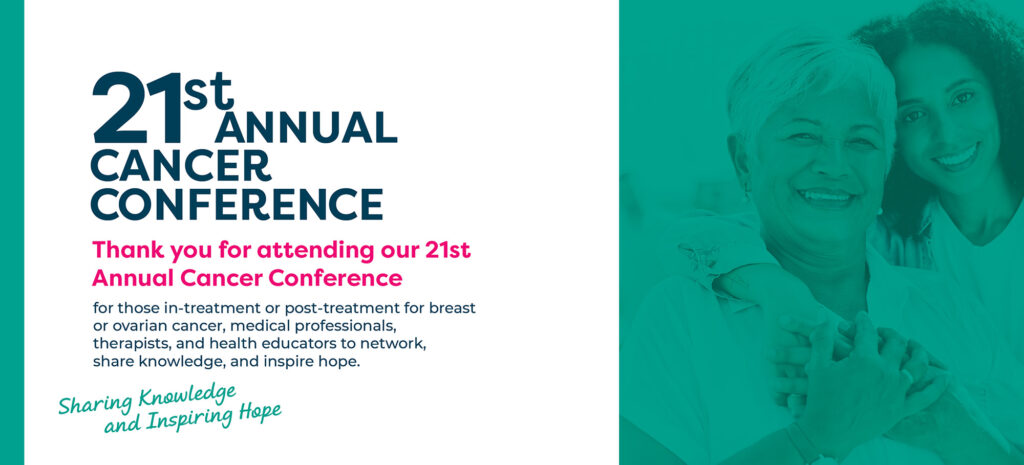 21st ANNUAL CANCER CONFERENCE

Thank you for attending our 21st Annual Cancer Conference

for those in-treatment or post-treatment for breast or ovarian cancer, medical professionals, therapists, and health educators to network, share knowledge, and inspire hope.

Sharing Knowledge and Inspiring Hope